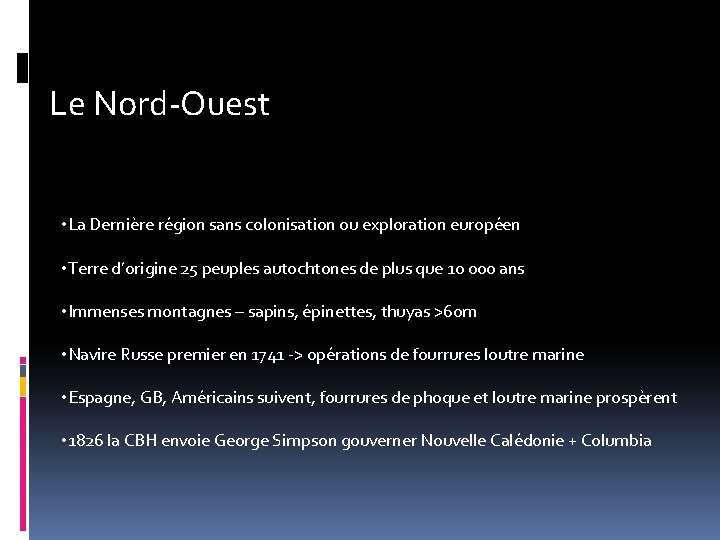 Le Nord-Ouest

• La Dernière région sans colonisation ou exploration européen

• Terre d'origine 25 peuples autochtones de plus que 10 000 ans

• Immenses montagnes – sapins, épinettes, thuyas >60m

• Navire Russe premier en 1741 -> opérations de fourrures loutre marine

• Espagne, GB, Américains suivent, fourrures de phoque et loutre marine prospèrent

• 1826 la CBH envoie George Simpson gouverner Nouvelle Calédonie + Columbia